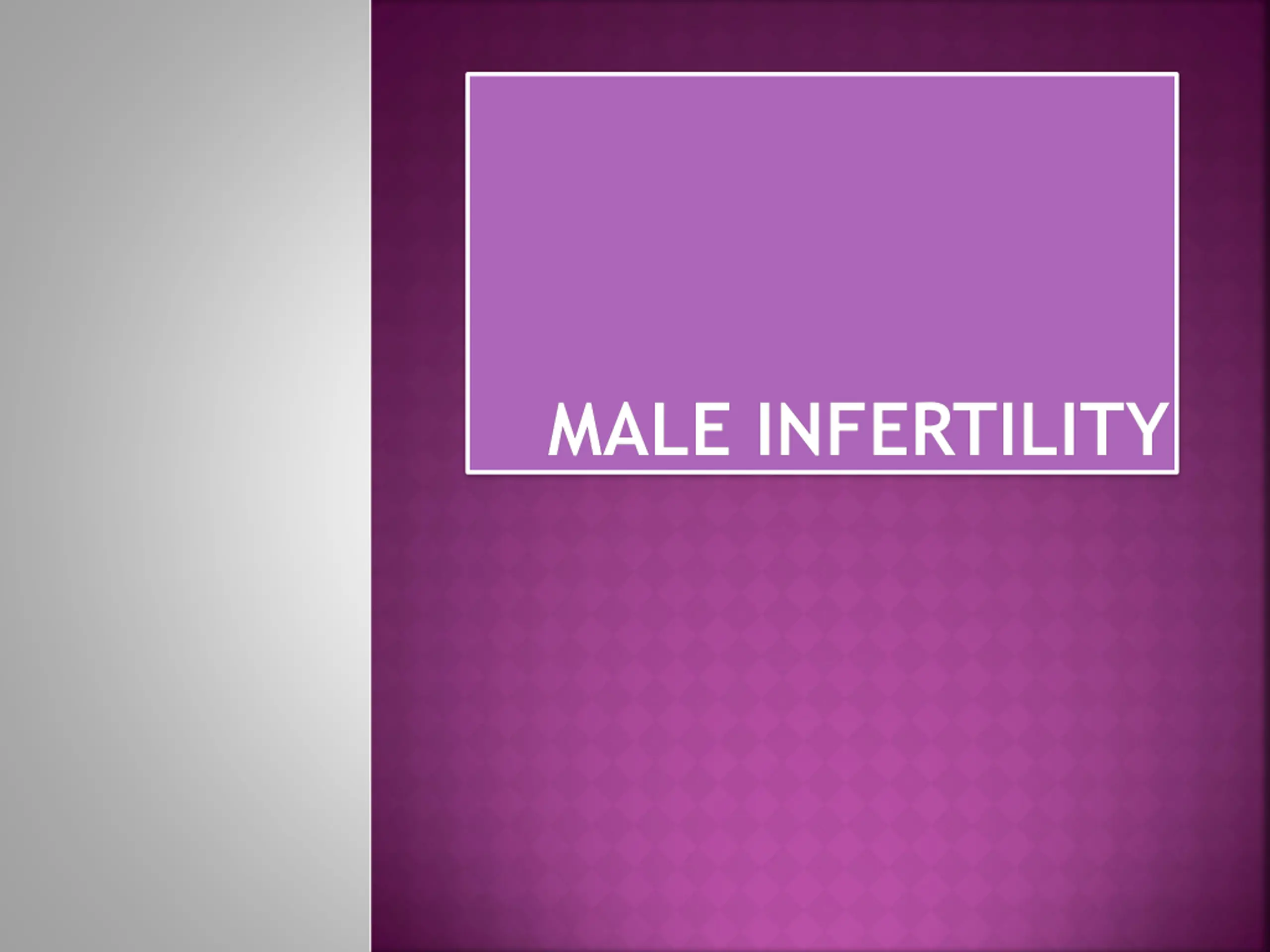 MALE INFERTILITY